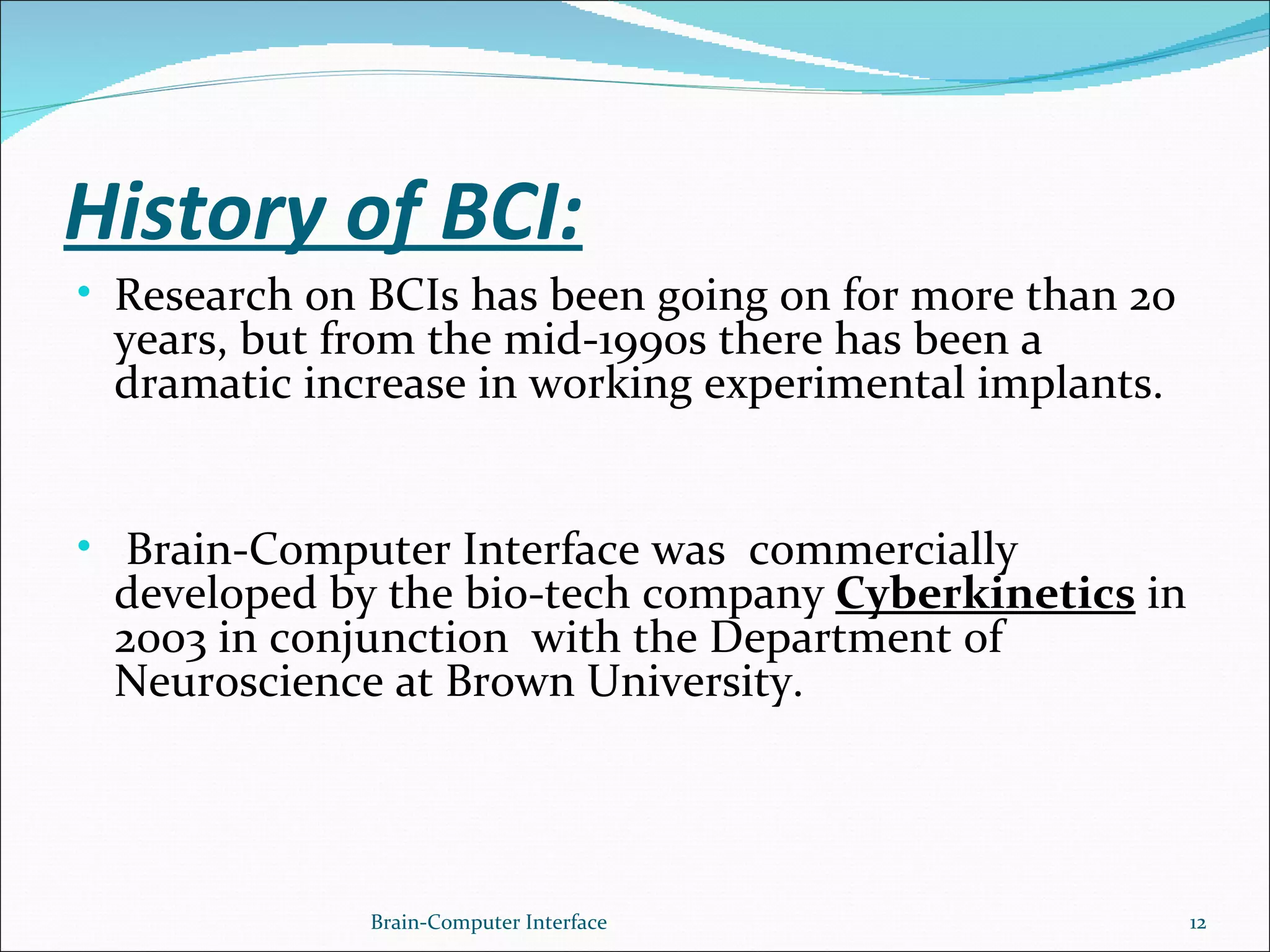 History of BCI:

• Research on BCIs has been going on for more than 20 years, but from the mid-1990s there has been a dramatic increase in working experimental implants.

• Brain-Computer Interface was commercially developed by the bio-tech company Cyberkinetics in 2003 in conjunction with the Department of Neuroscience at Brown University.

Brain-Computer Interface

12